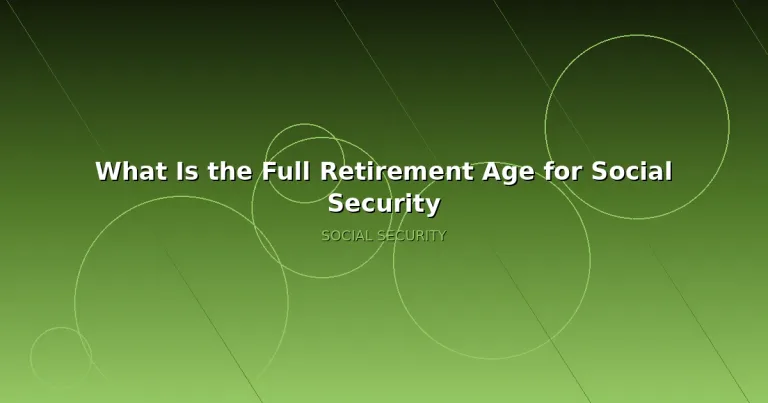 What Is the Full Retirement Age for Social Security

SOCIAL SECURITY